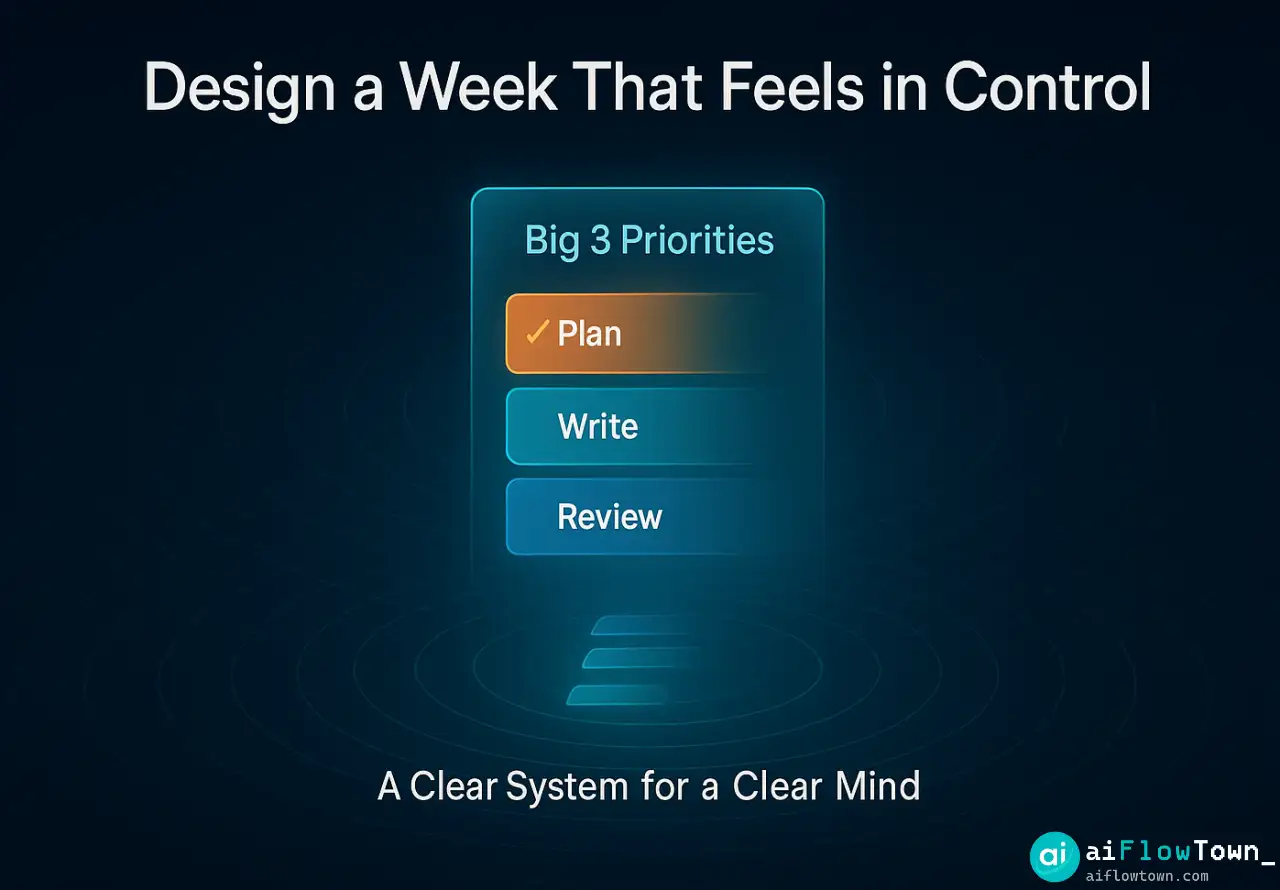 Design a Week That Feels in Control

Big 3 Priorities

✓ Plan

Write

Review

A Clear System for a Clear Mind

ai aiFlowTown_
aiflowtown.com